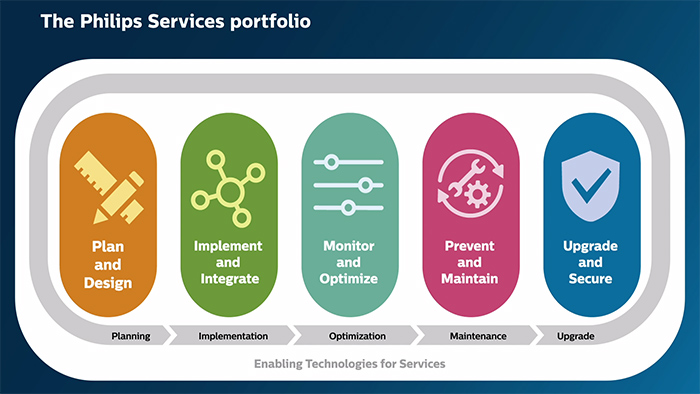 The Philips Services portfolio

Plan and Design

Implement and Integrate

Monitor and Optimize

Prevent and Maintain

Upgrade and Secure

Planning

Implementation

Optimization

Maintenance

Upgrade

Enabling Technologies for Services